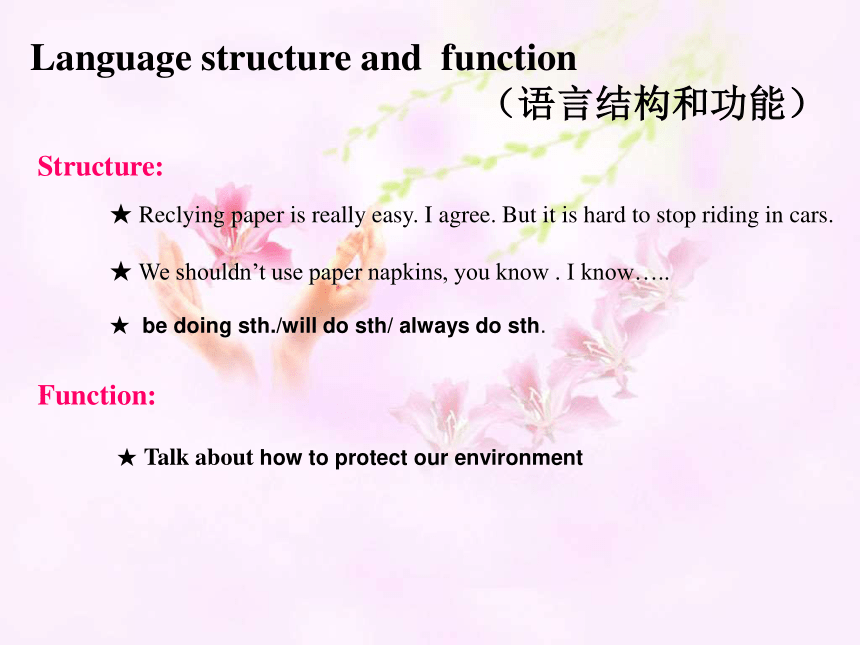 Language structure and function
（语言结构和功能）

Structure:

★ Reclying paper is really easy. I agree. But it is hard to stop riding in cars.

★ We shouldn’t use paper napkins, you know . I know…..

★ be doing sth./will do sth/ always do sth.

Function:

★ Talk about how to protect our environment